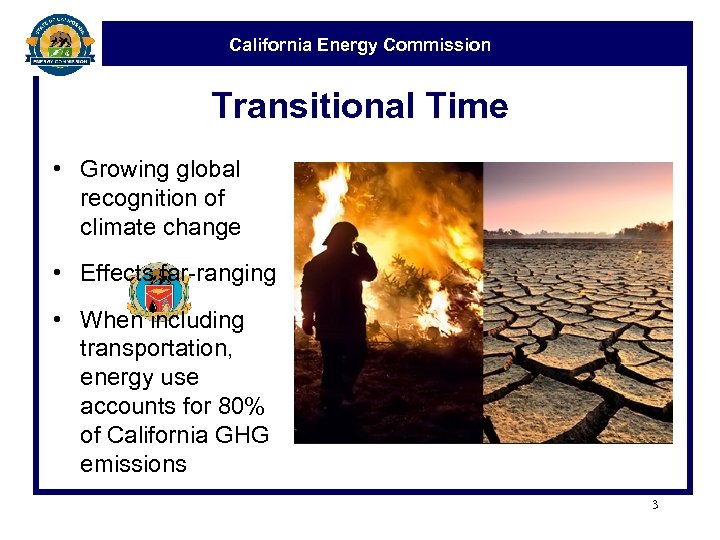 STATE OF CALIFORNIA
ENERGY COMMISSION

California Energy Commission

Transitional Time

• Growing global recognition of climate change

• Effects far-ranging

• When including transportation, energy use accounts for 80% of California GHG emissions

3